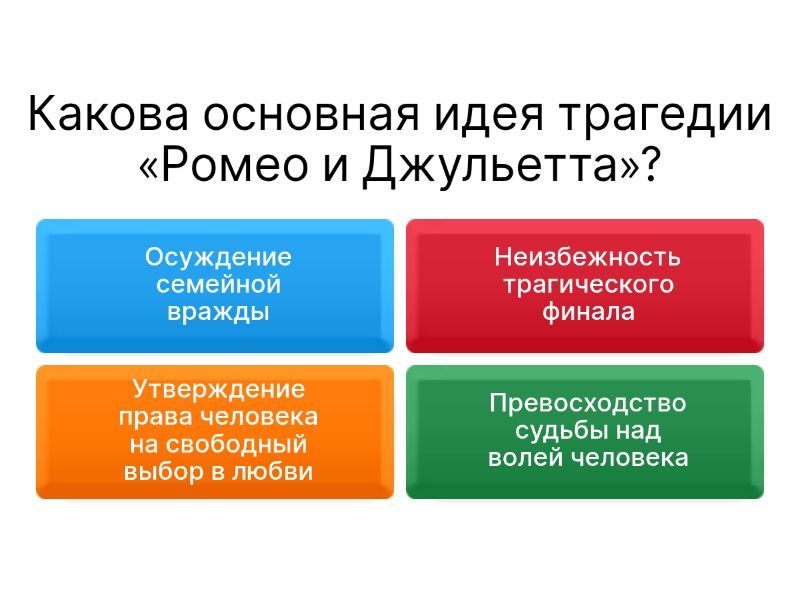 Какова основная идея трагедии «Ромео и Джульетта»?

Осуждение семейной вражды

Неизбежность трагического финала

Утверждение права человека на свободный выбор в любви

Превосходство судьбы над волей человека